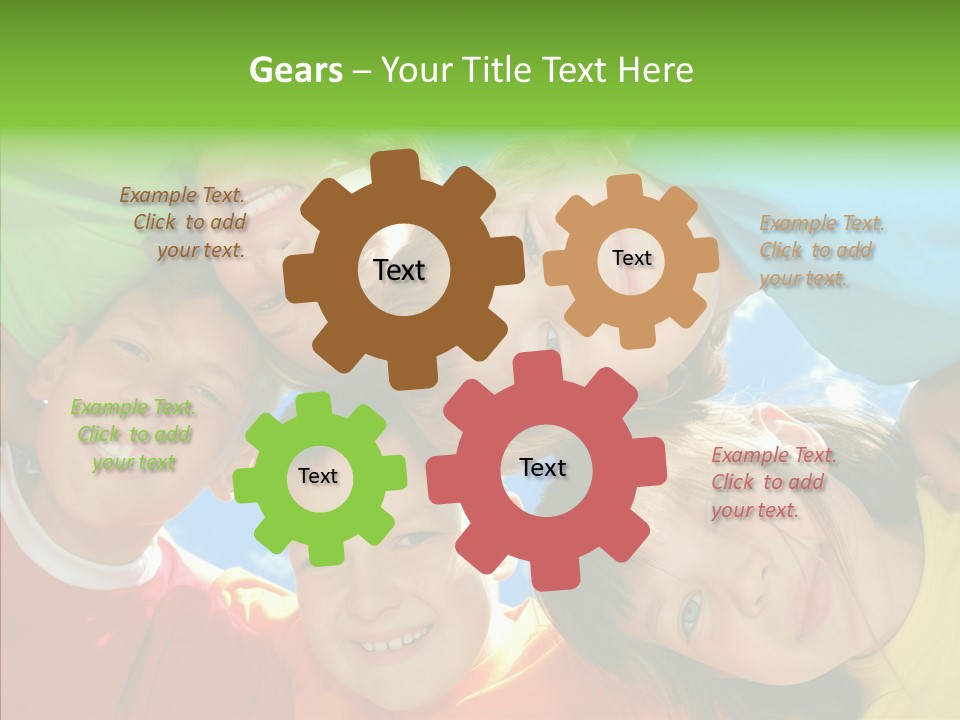 Gears – Your Title Text Here

Example Text. Click to add your text.

Text

Text

Example Text. Click to add your text.

Example Text. Click to add your text

Text

Text

Example Text. Click to add your text.